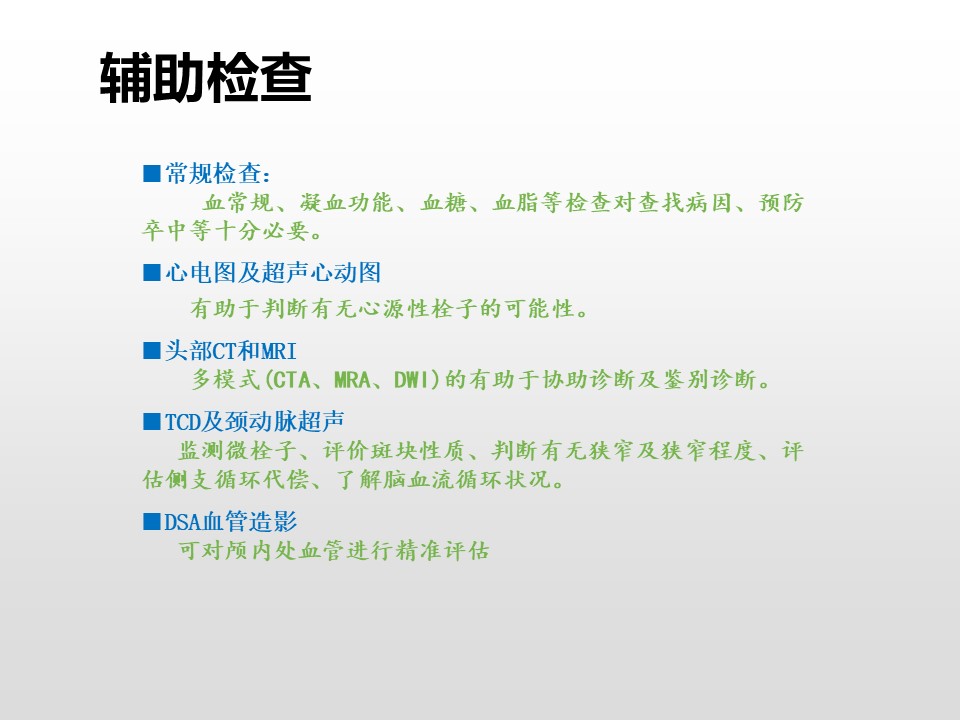 辅助检查

■常规检查：
血常规、凝血功能、血糖、血脂等检查对查找病因、预防卒中等十分必要。

■心电图及超声心动图
有助于判断有无心源性栓子的可能性。

■头部CT和MRI
多模式(CTA、MRA、DWI)的有助于协助诊断及鉴别诊断。

■TCD及颈动脉超声
监测微栓子、评价斑块性质、判断有无狭窄及狭窄程度、评估侧支循环代偿、了解脑血流循环状况。

■DSA血管造影
可对颅内处血管进行精准评估